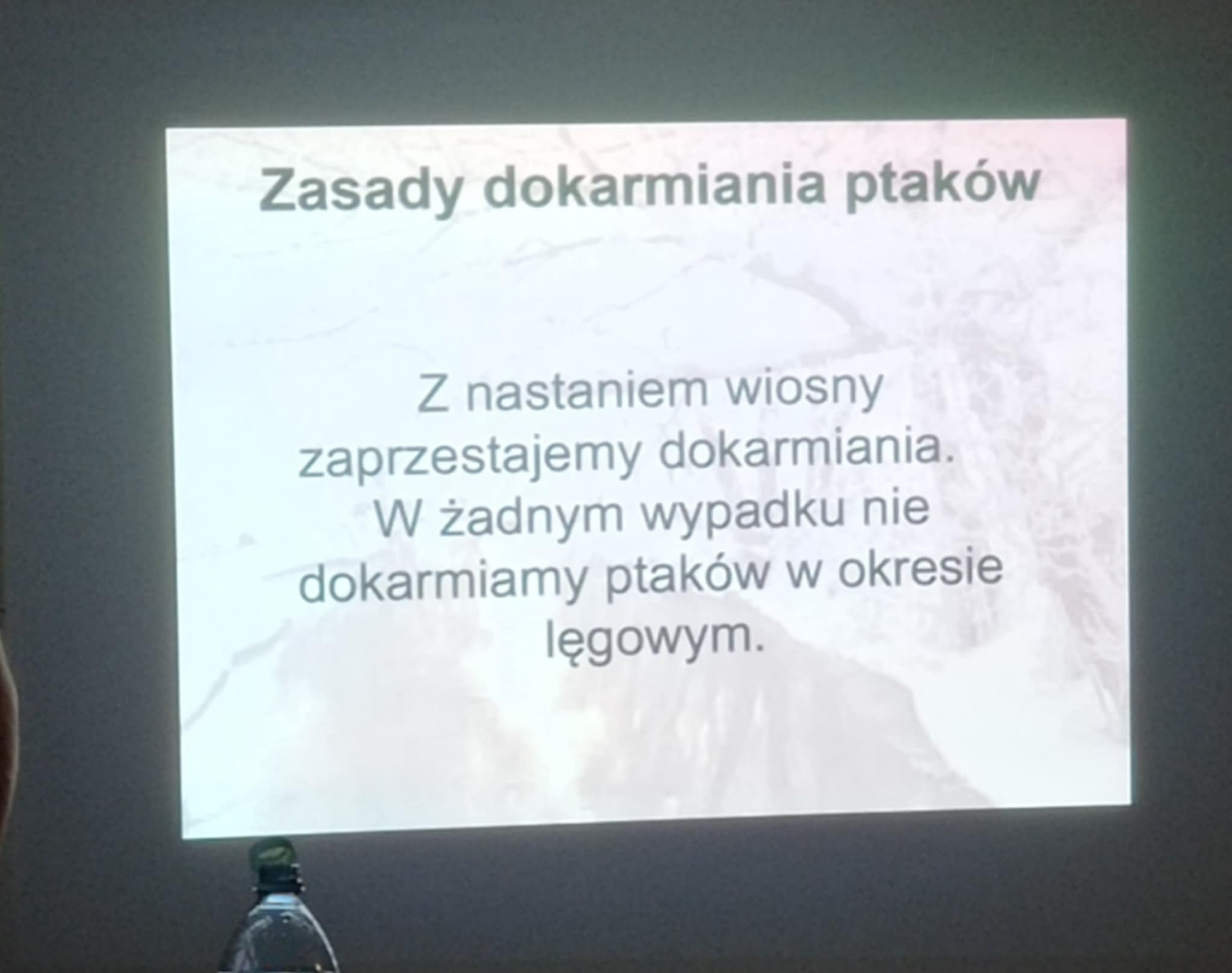 Zasady dokarmiania ptaków

Z nastaniem wiosny zaprzestajemy dokarmiania. W żadnym wypadku nie dokarmiamy ptaków w okresie lęgowym.